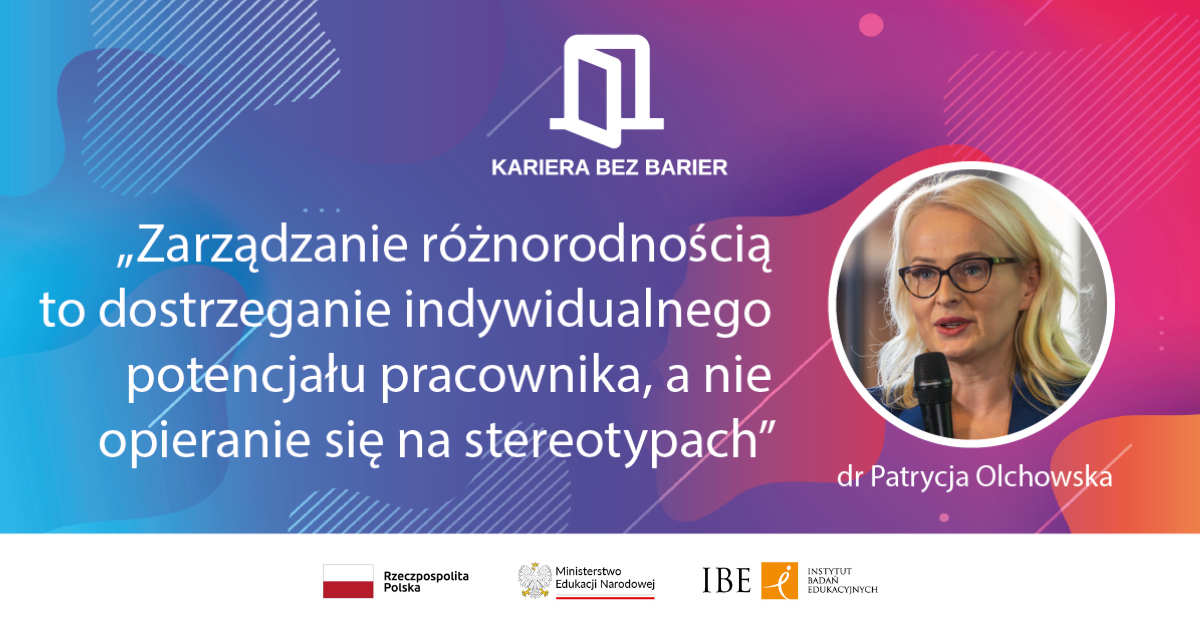 KARIERA BEZ BARIER

„Zarządzanie różnorodnością to dostrzeganie indywidualnego potencjału pracownika, a nie opieranie się na stereotypach”

dr Patrycja Olchowska

Rzeczpospolita Polska

Ministerstwo Edukacji Narodowej

IBE

INSTYTUT BADAŃ EDUKACYJNYCH